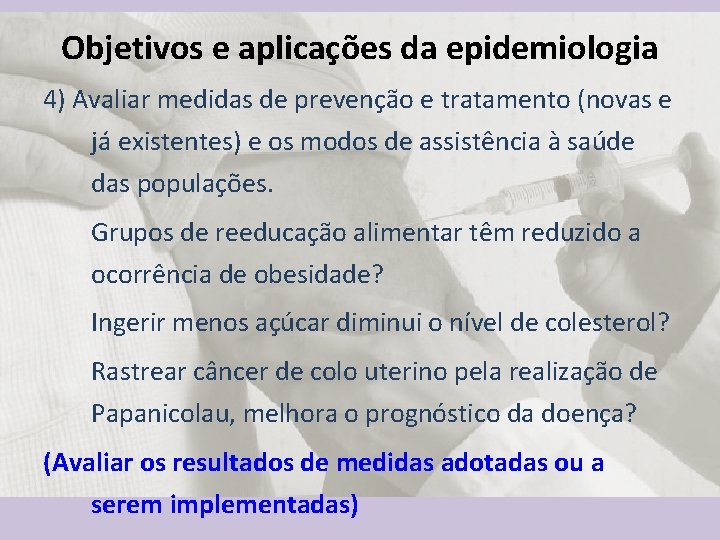 Objetivos e aplicações da epidemiologia

4) Avaliar medidas de prevenção e tratamento (novas e já existentes) e os modos de assistência à saúde das populações.

Grupos de reeducação alimentar têm reduzido a ocorrência de obesidade?

Ingerir menos açúcar diminui o nível de colesterol?

Rastrear câncer de colo uterino pela realização de Papanicolau, melhora o prognóstico da doença?

(Avaliar os resultados de medidas adotadas ou a serem implementadas)